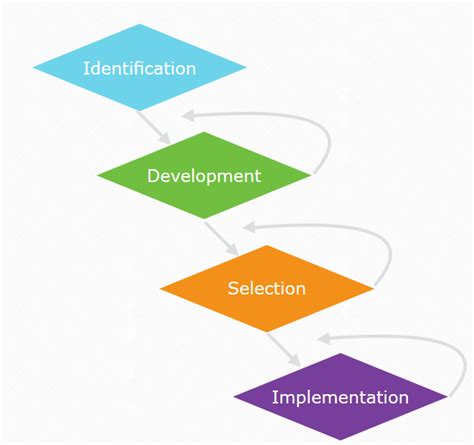 Identification

Development

Selection

Implementation